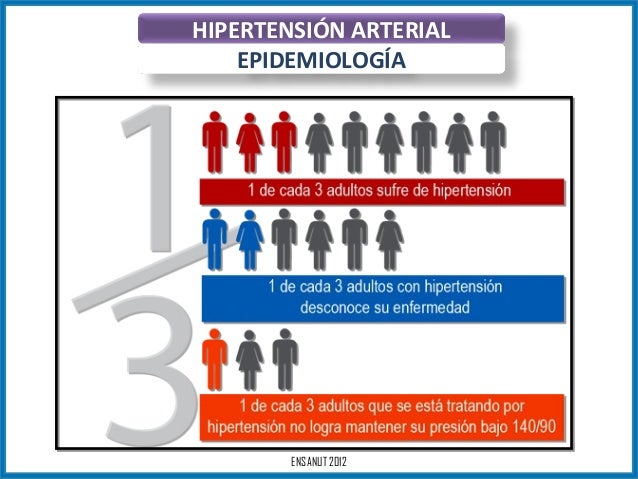 HIPERTENSIÓN ARTERIAL
EPIDEMIOLOGÍA

1
3

1 de cada 3 adultos sufre de hipertensión

1 de cada 3 adultos con hipertensión desconoce su enfermedad

1 de cada 3 adultos que se está tratando por hipertensión no logra mantener su presión bajo 140/90

ENSANUT 2012